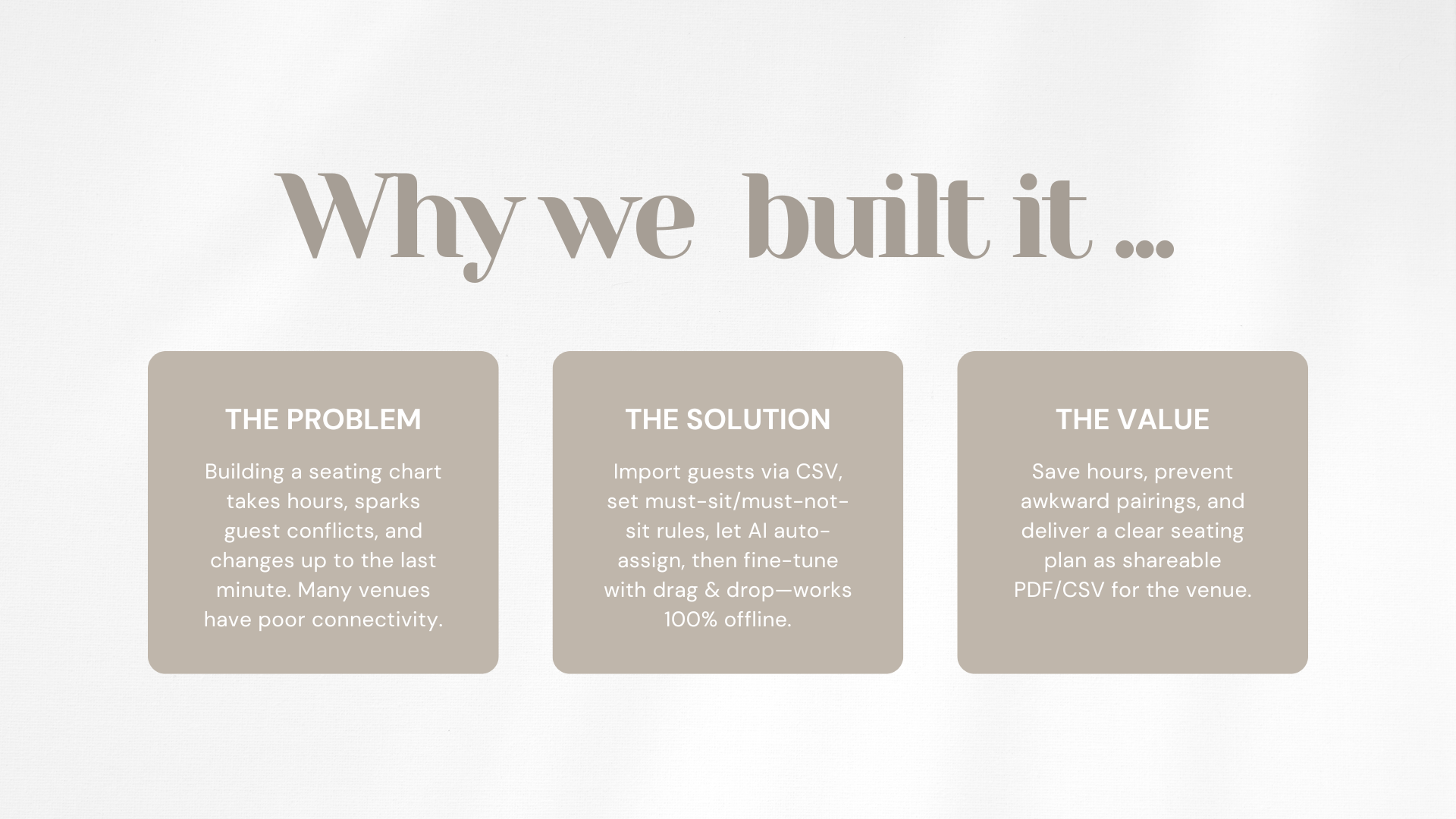 Why we built it ...

THE PROBLEM

Building a seating chart takes hours, sparks guest conflicts, and changes up to the last minute. Many venues have poor connectivity.

THE SOLUTION

Import guests via CSV, set must-sit/must-not-sit rules, let AI auto-assign, then fine-tune with drag & drop—works 100% offline.

THE VALUE

Save hours, prevent awkward pairings, and deliver a clear seating plan as shareable PDF/CSV for the venue.